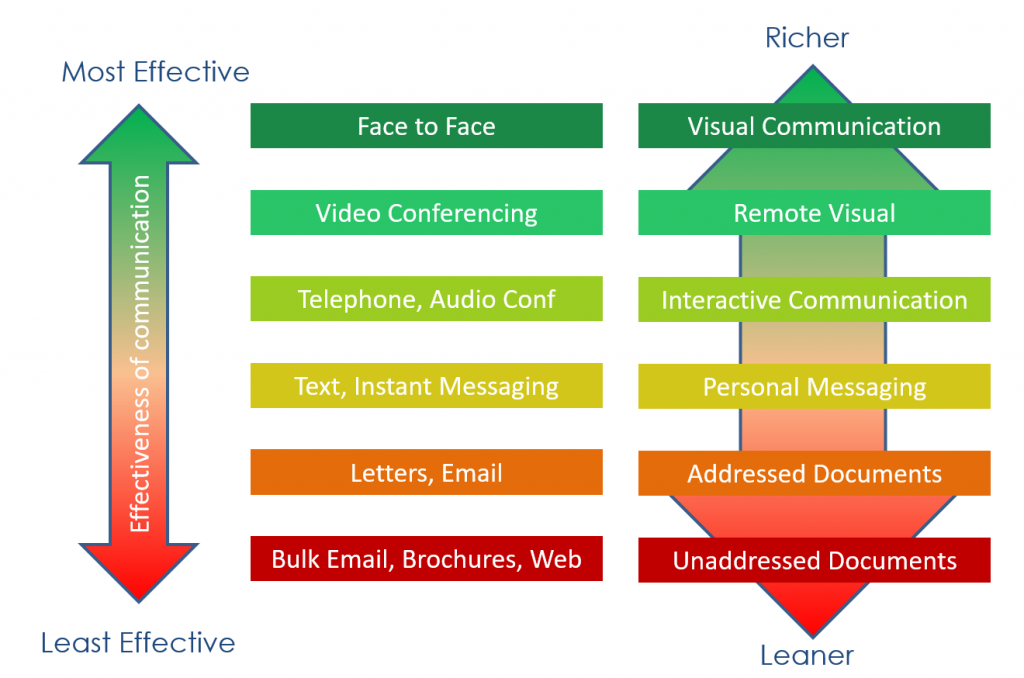 Most Effective

Effectiveness of communication

Least Effective

Face to Face

Video Conferencing

Telephone, Audio Conf

Text, Instant Messaging

Letters, Email

Bulk Email, Brochures, Web

Richer

Visual Communication

Remote Visual

Interactive Communication

Personal Messaging

Addressed Documents

Unaddressed Documents

Leaner